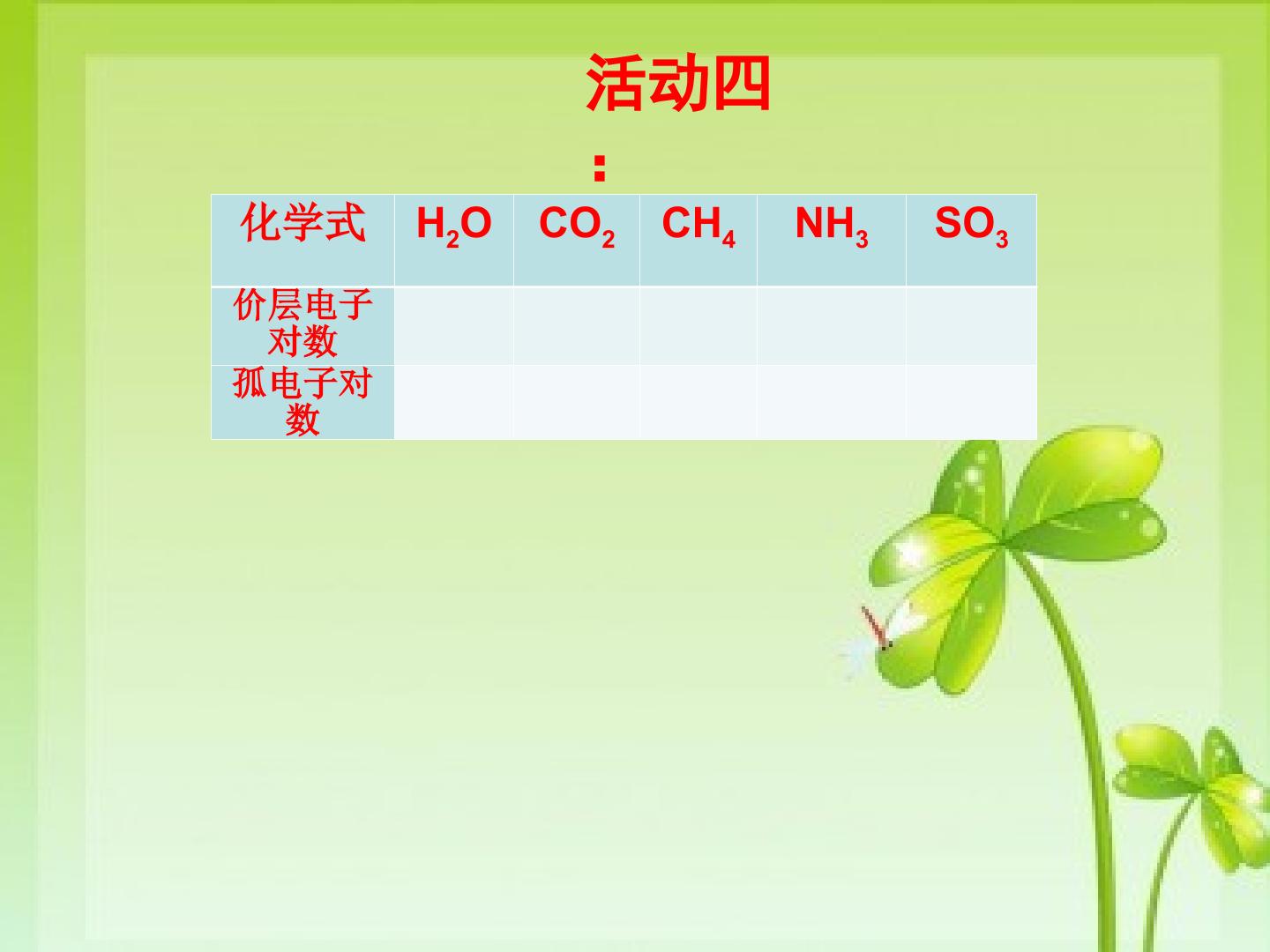 活动四：

| 化学式 | $H_2O$ | $CO_2$ | $CH_4$ | $NH_3$ | $SO_3$ |
|---|---|---|---|---|---|
| 价层电子对数 | | | | | |
| 孤电子对数 | | | | | |